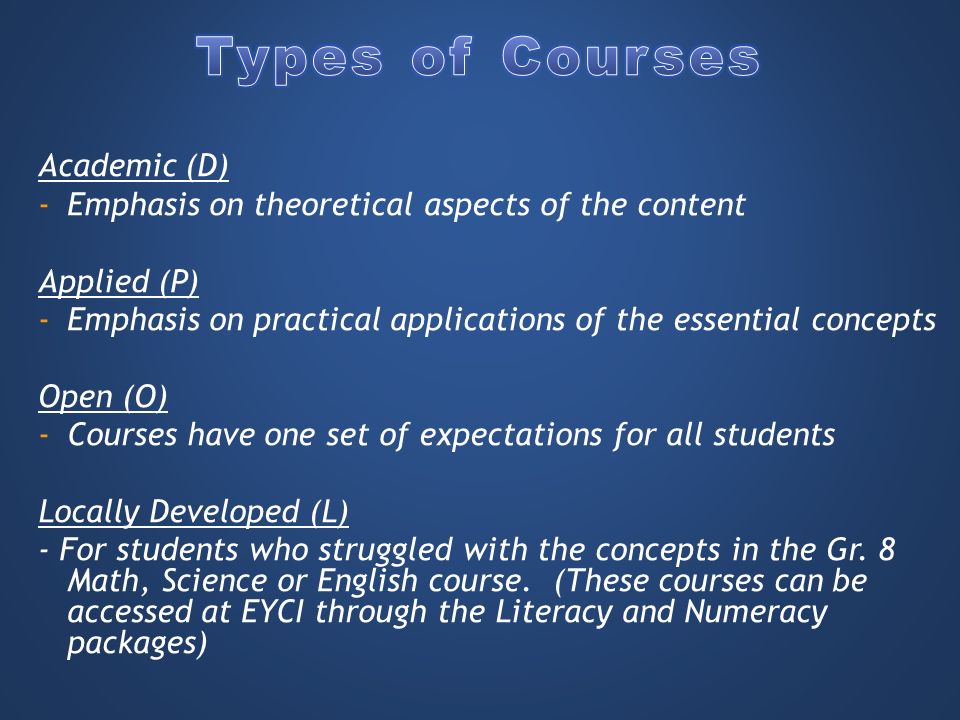 Types of Courses

Academic (D)
- Emphasis on theoretical aspects of the content

Applied (P)
- Emphasis on practical applications of the essential concepts

Open (O)
- Courses have one set of expectations for all students

Locally Developed (L)
- For students who struggled with the concepts in the Gr. 8 Math, Science or English course. (These courses can be accessed at EYCI through the Literacy and Numeracy packages)